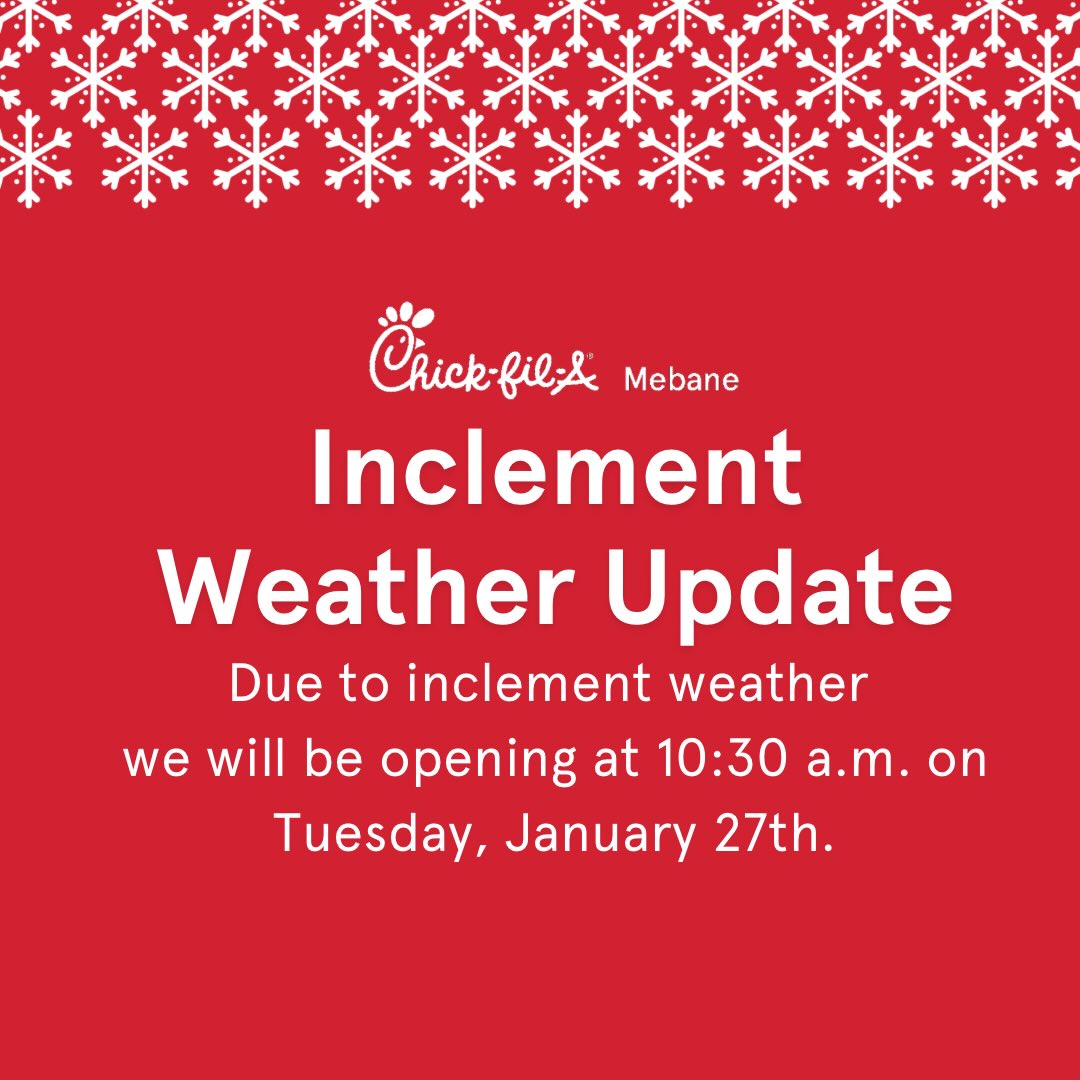 Chick-fil-A Mebane

Inclement Weather Update

Due to inclement weather we will be opening at 10:30 a.m. on Tuesday, January 27th.